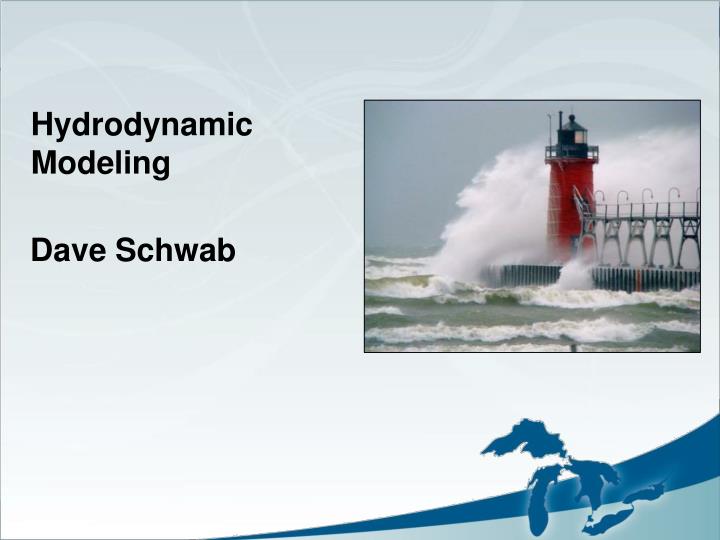 Hydrodynamic Modeling

Dave Schwab